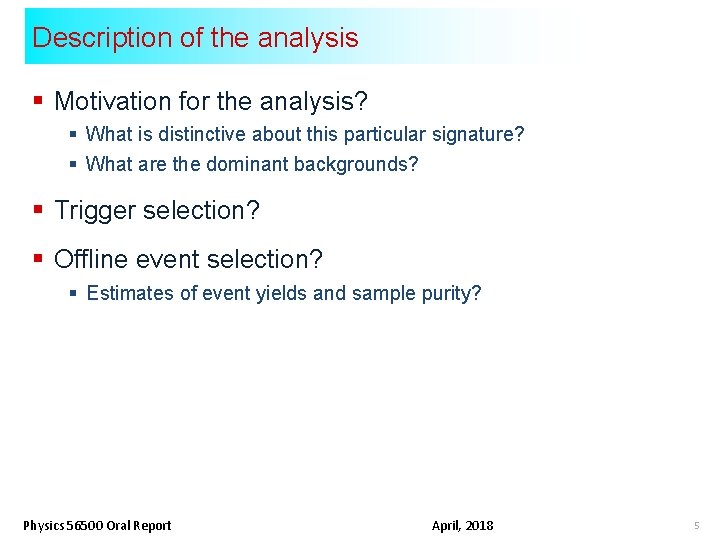 Description of the analysis

▪ Motivation for the analysis?
 ▪ What is distinctive about this particular signature?
 ▪ What are the dominant backgrounds?

▪ Trigger selection?

▪ Offline event selection?
 ▪ Estimates of event yields and sample purity?

Physics 56500 Oral Report April, 2018 5